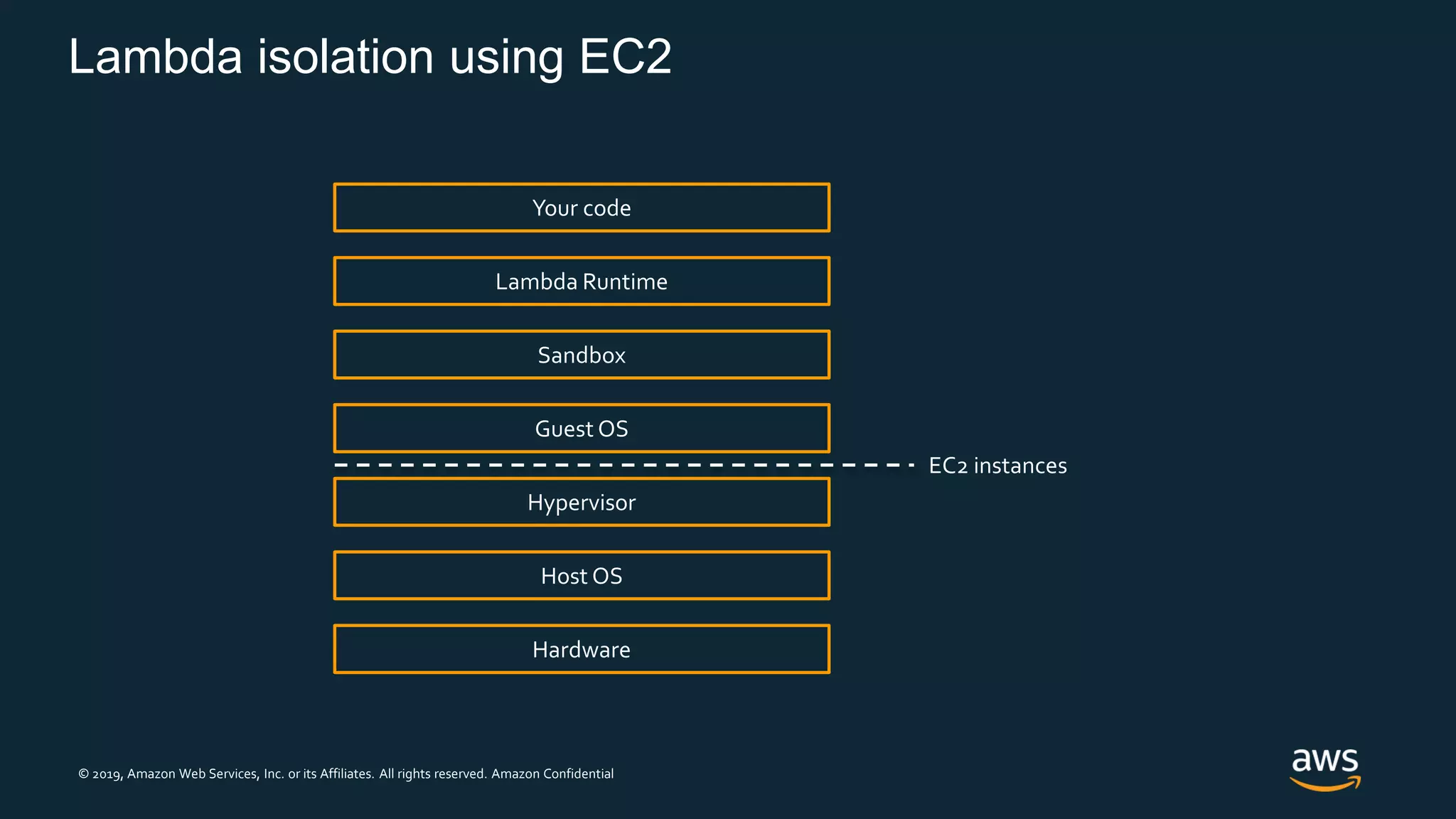 Lambda isolation using EC2

Your code

Lambda Runtime

Sandbox

Guest OS

EC2 instances

Hypervisor

Host OS

Hardware

© 2019, Amazon Web Services, Inc. or its Affiliates. All rights reserved. Amazon Confidential

aws